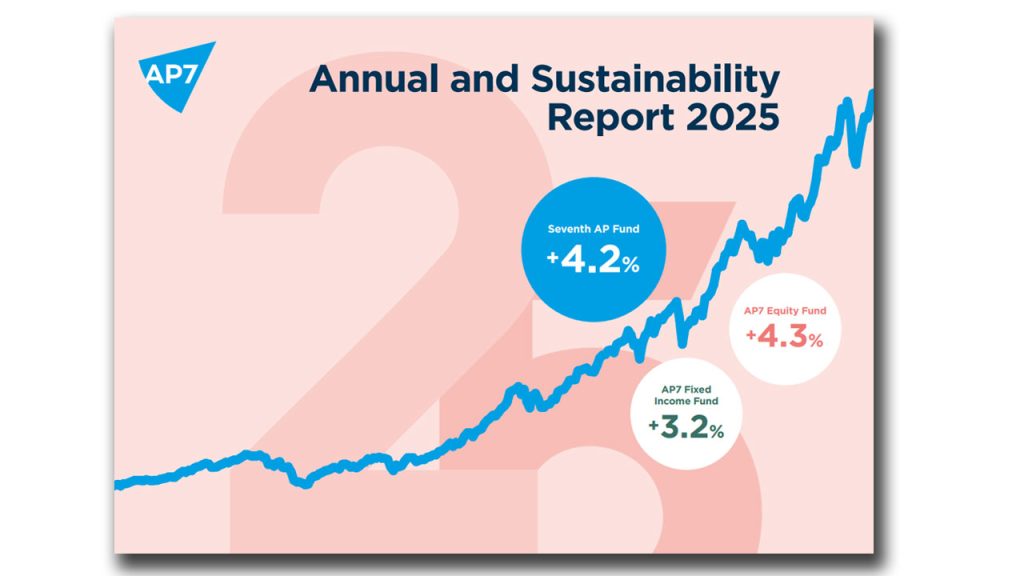 AP7

Annual and Sustainability Report 2025

Seventh AP Fund
+4.2%

AP7 Equity Fund
+4.3%

AP7 Fixed Income Fund
+3.2%